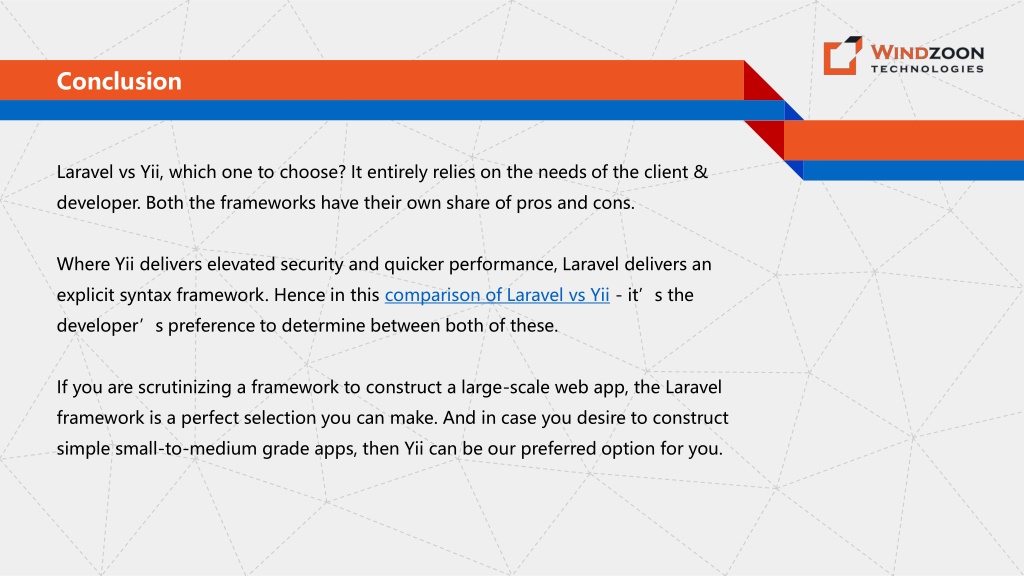 WINDZOON
TECHNOLOGIES

Conclusion

Laravel vs Yii, which one to choose? It entirely relies on the needs of the client & developer. Both the frameworks have their own share of pros and cons.

Where Yii delivers elevated security and quicker performance, Laravel delivers an explicit syntax framework. Hence in this comparison of Laravel vs Yii - it’s the developer’s preference to determine between both of these.

If you are scrutinizing a framework to construct a large-scale web app, the Laravel framework is a perfect selection you can make. And in case you desire to construct simple small-to-medium grade apps, then Yii can be our preferred option for you.